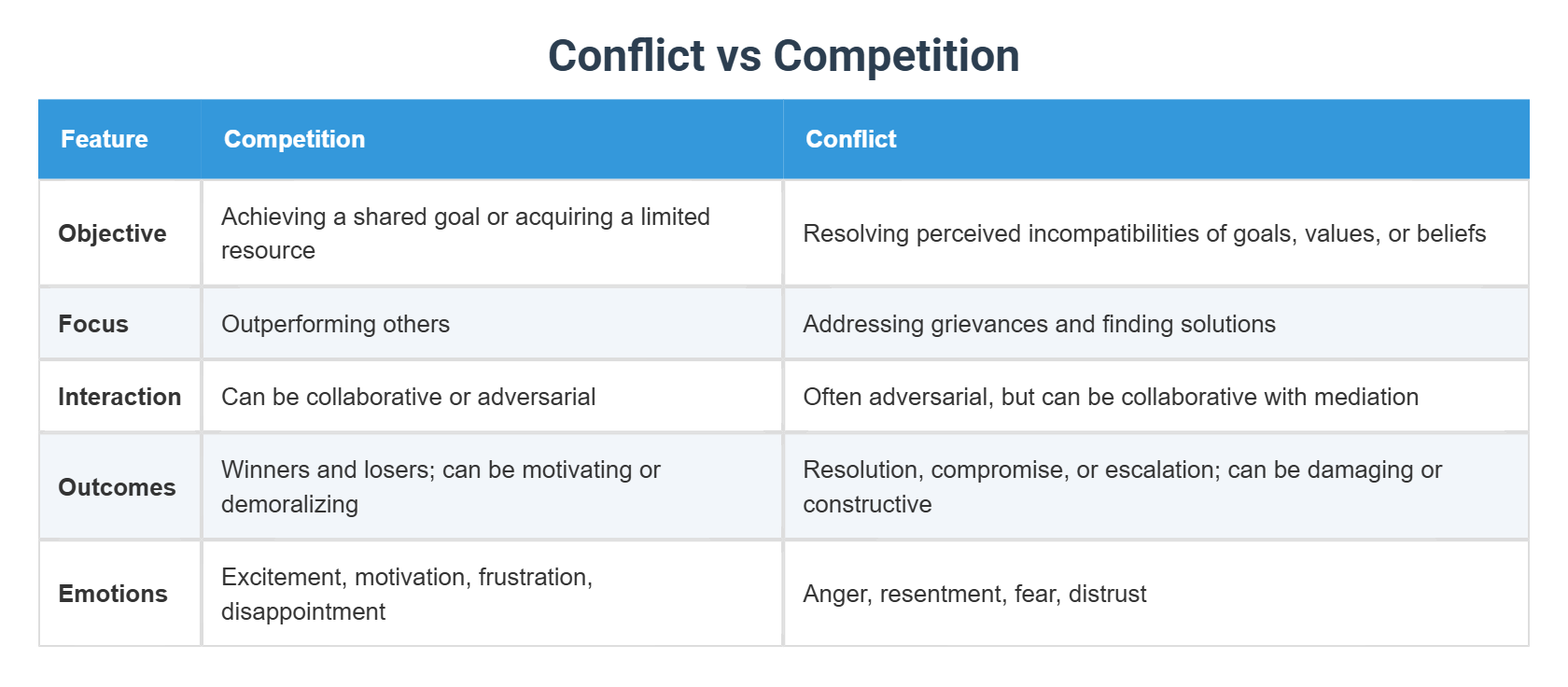 Conflict vs Competition

| Feature | Competition | Conflict |
|---|---|---|
| Objective | Achieving a shared goal or acquiring a limited resource | Resolving perceived incompatibilities of goals, values, or beliefs |
| Focus | Outperforming others | Addressing grievances and finding solutions |
| Interaction | Can be collaborative or adversarial | Often adversarial, but can be collaborative with mediation |
| Outcomes | Winners and losers; can be motivating or demoralizing | Resolution, compromise, or escalation; can be damaging or constructive |
| Emotions | Excitement, motivation, frustration, disappointment | Anger, resentment, fear, distrust |